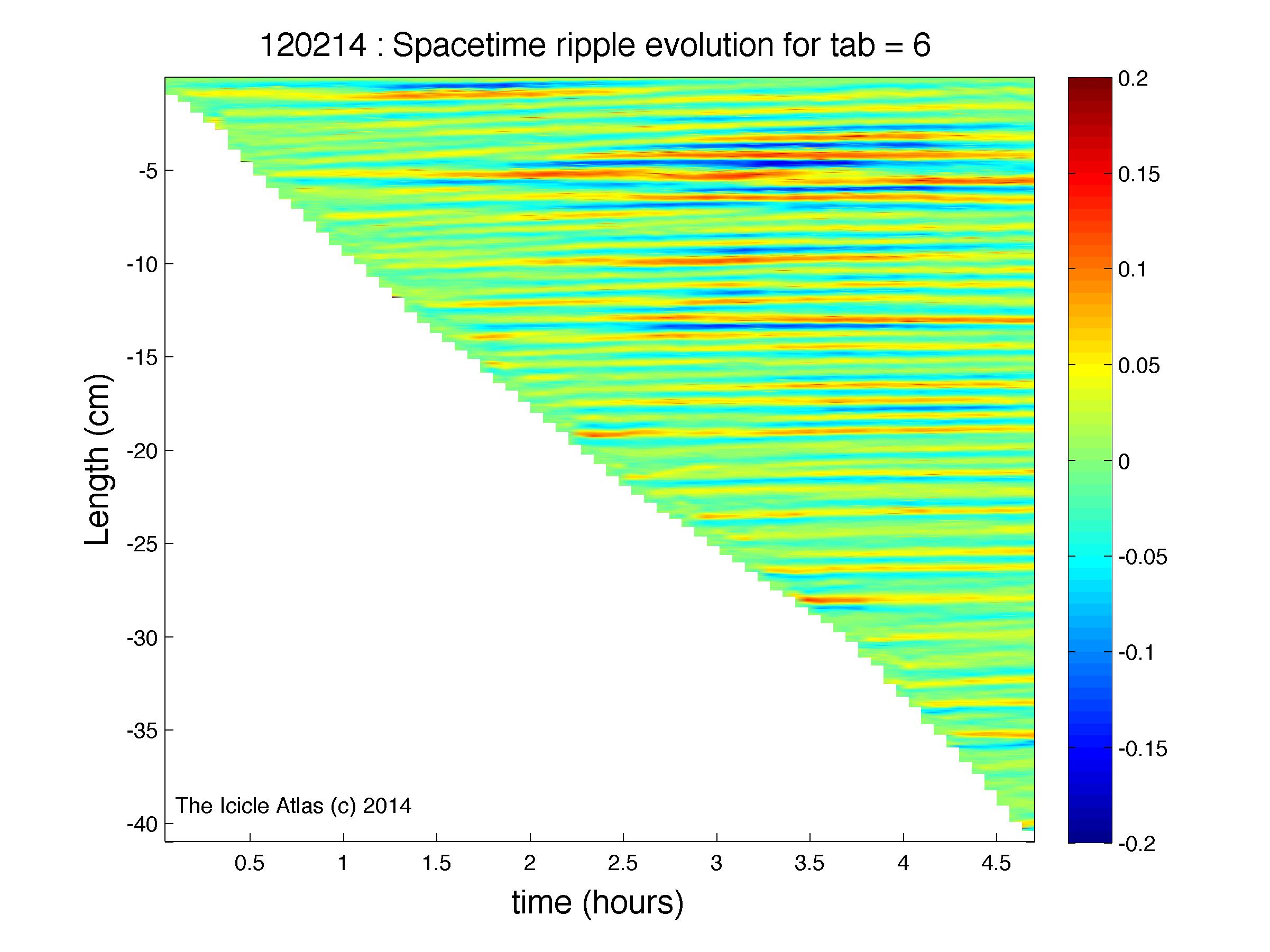 120214 : Spacetime ripple evolution for tab = 6

Length (cm)

-5
-10
-15
-20
-25
-30
-35
-40

The Icicle Atlas (c) 2014

0.5
1
1.5
2
2.5
3
3.5
4
4.5

time (hours)

0.2
0.15
0.1
0.05
0
-0.05
-0.1
-0.15
-0.2